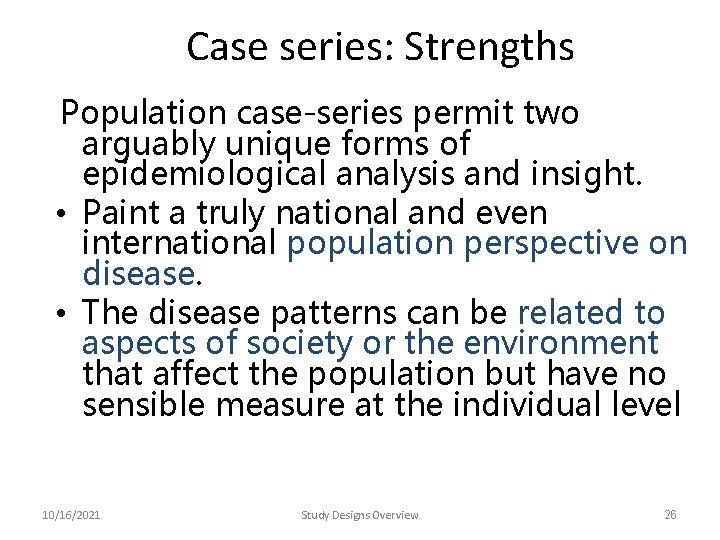 Case series: Strengths

Population case-series permit two arguably unique forms of epidemiological analysis and insight.

• Paint a truly national and even international population perspective on disease.
• The disease patterns can be related to aspects of society or the environment that affect the population but have no sensible measure at the individual level

10/16/2021 Study Designs Overview 26